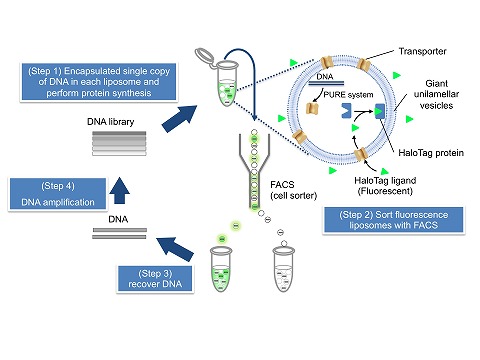 (Step 1) Encapsulated single copy of DNA in each liposome and perform protein synthesis

DNA library

(Step 4)
DNA amplification

DNA

(Step 3)
recover DNA

FACS
(cell sorter)

Transporter

DNA

PURE system

Giant unilamellar vesicles

HaloTag protein

HaloTag ligand
(Fluorescent)

(Step 2) Sort fluorescence liposomes with FACS